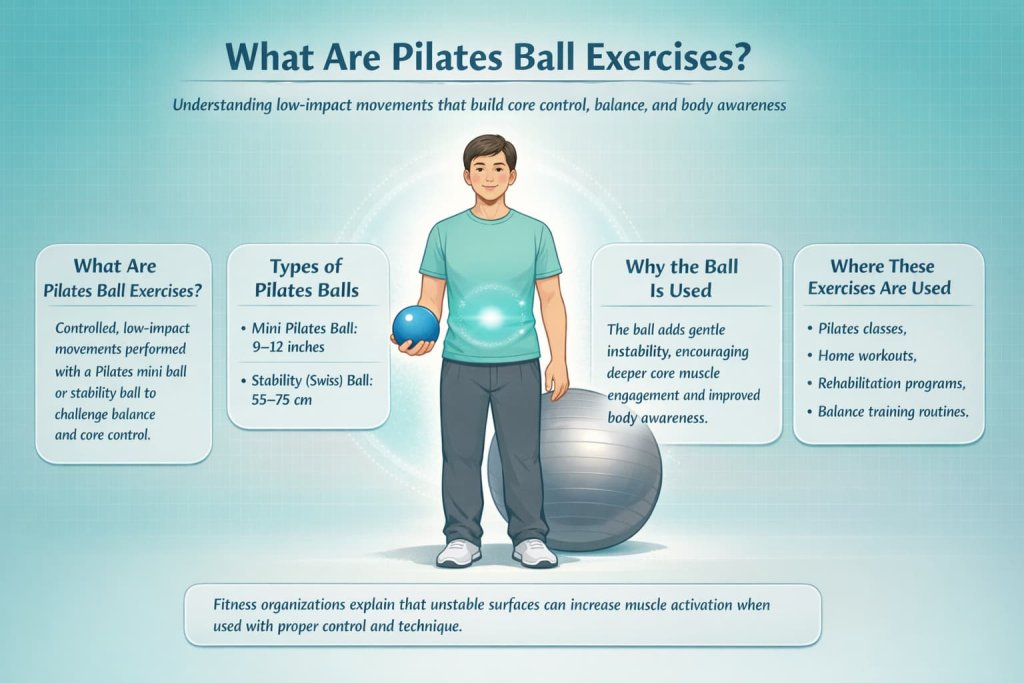 What Are Pilates Ball Exercises?

Understanding low-impact movements that build core control, balance, and body awareness

What Are Pilates Ball Exercises?

Controlled, low-impact movements performed with a Pilates mini ball or stability ball to challenge balance and core control.

Types of Pilates Balls

• Mini Pilates Ball: 9–12 inches

• Stability (Swiss) Ball: 55–75 cm

Why the Ball Is Used

The ball adds gentle instability, encouraging deeper core muscle engagement and improved body awareness.

Where These Exercises Are Used

• Pilates classes,

• Home workouts,

• Rehabilitation programs,

• Balance training routines.

Fitness organizations explain that unstable surfaces can increase muscle activation when used with proper control and technique.